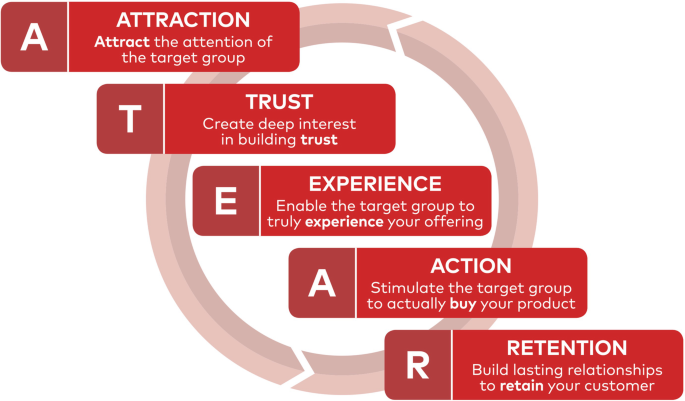 A
ATTRACTION
Attract the attention of the target group

T
TRUST
Create deep interest in building trust

E
EXPERIENCE
Enable the target group to truly experience your offering

A
ACTION
Stimulate the target group to actually buy your product

R
RETENTION
Build lasting relationships to retain your customer